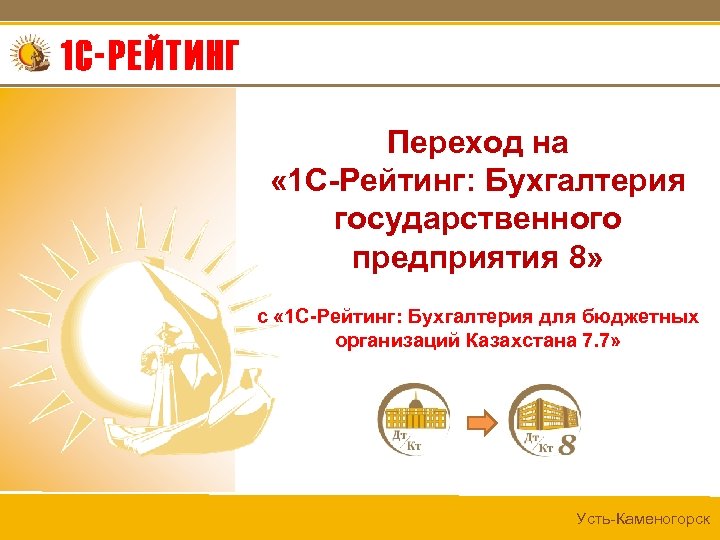 1С-РЕЙТИНГ

Переход на «1С-Рейтинг: Бухгалтерия государственного предприятия 8»

с «1С-Рейтинг: Бухгалтерия для бюджетных организаций Казахстана 7.7»

Дт/Кт

Дт/Кт 8

Усть-Каменогорск